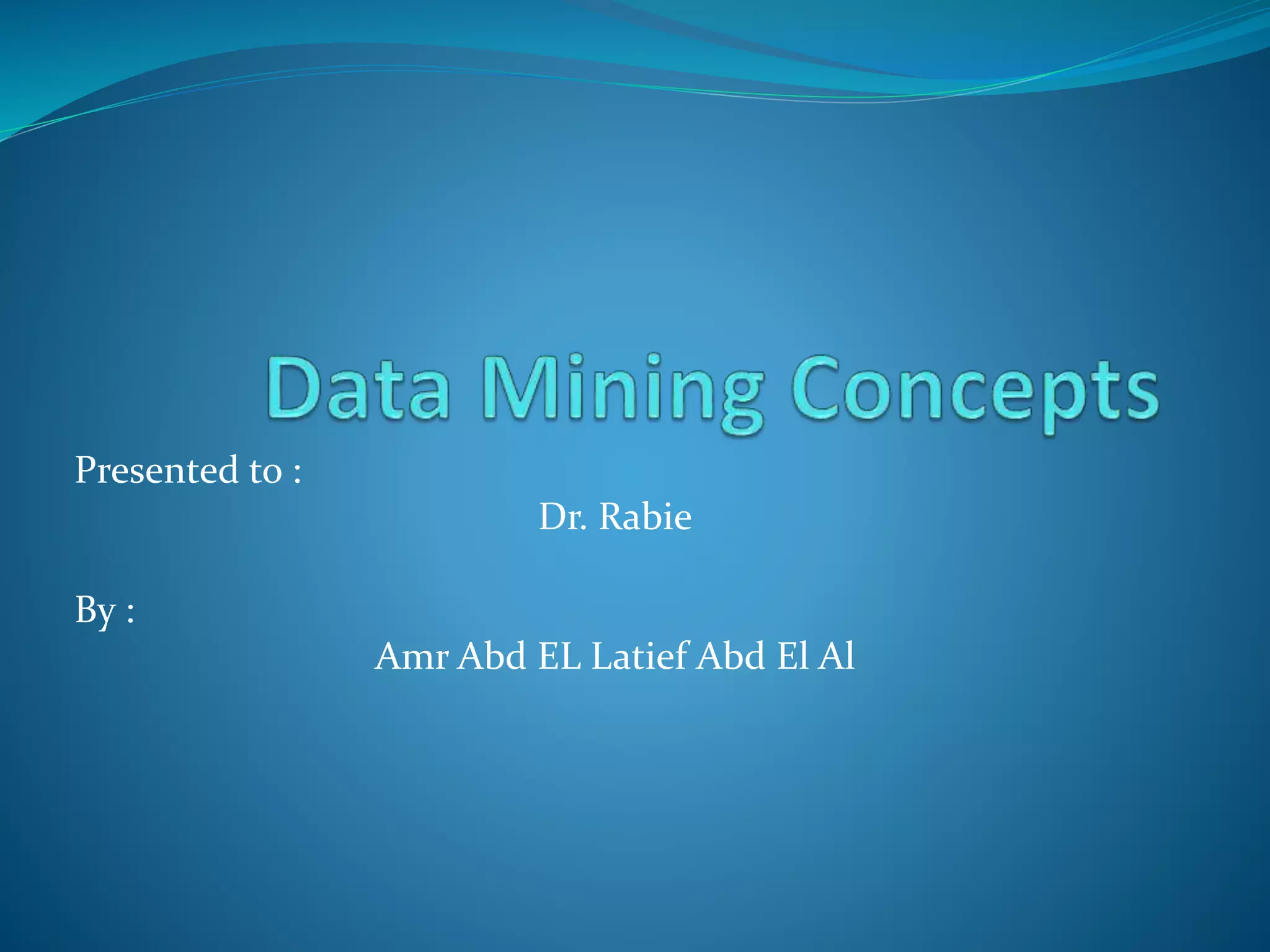 Data Mining Concepts

Presented to :

Dr. Rabie

By :

Amr Abd EL Latief Abd El Al